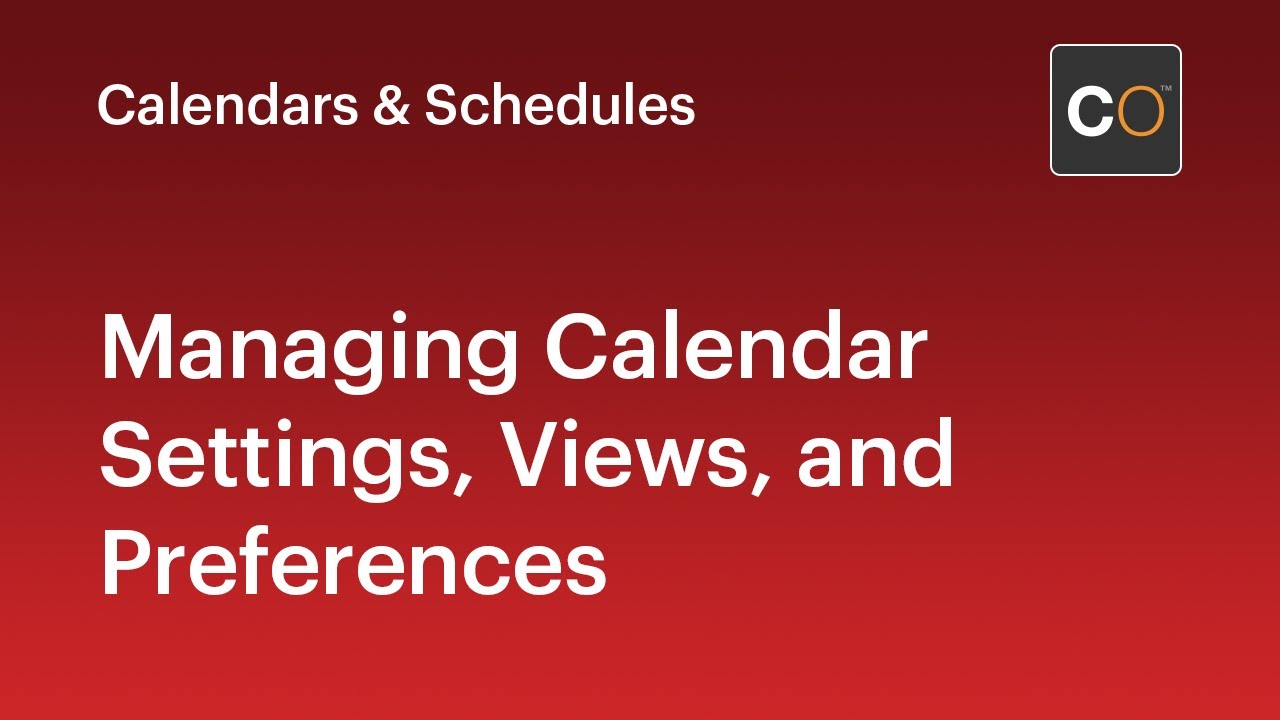 Calendars & Schedules

CO™

Managing Calendar Settings, Views, and Preferences